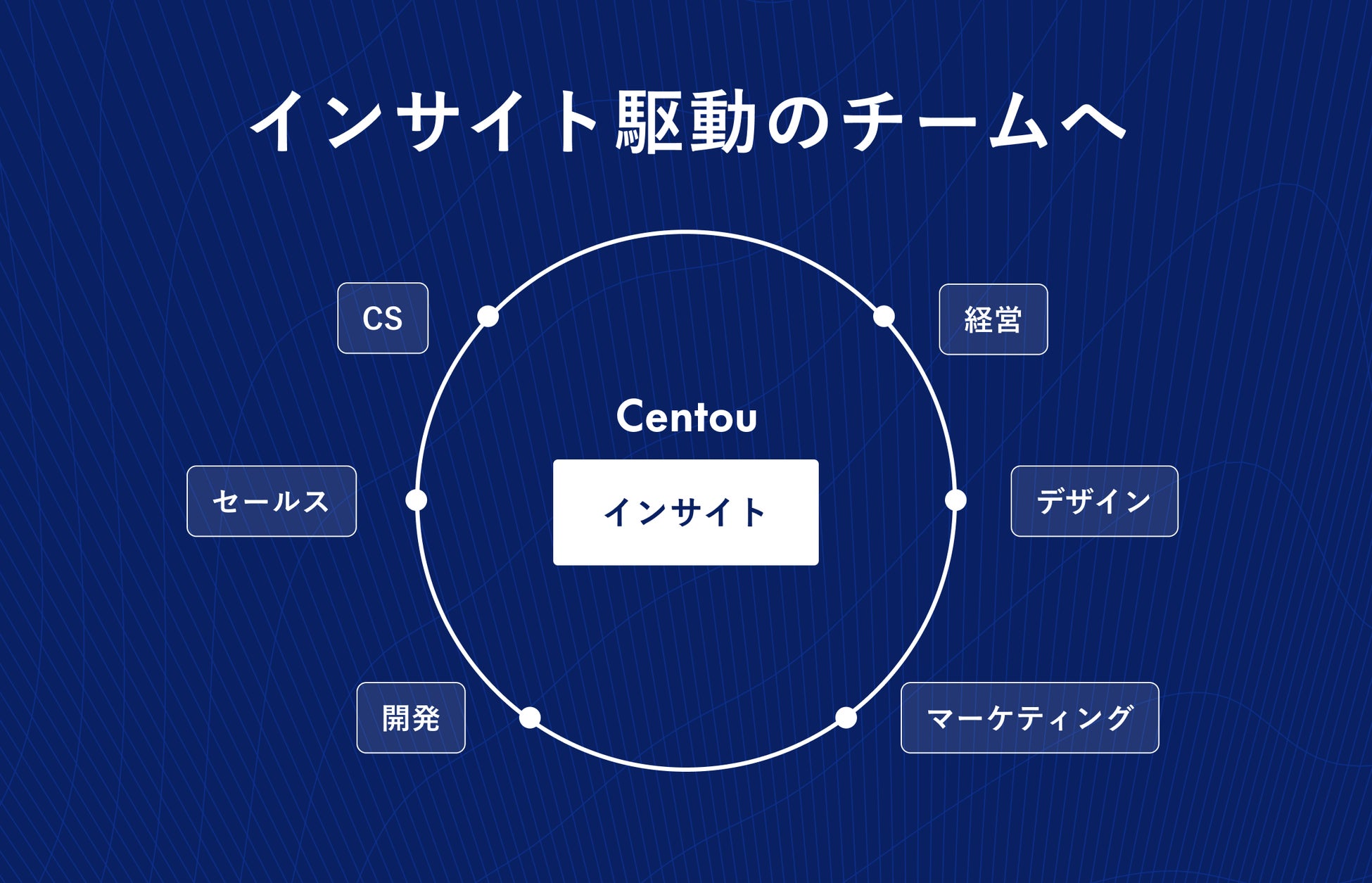 インサイト駆動のチームへ

CS

経営

Centou

インサイト

セールス

デザイン

開発

マーケティング